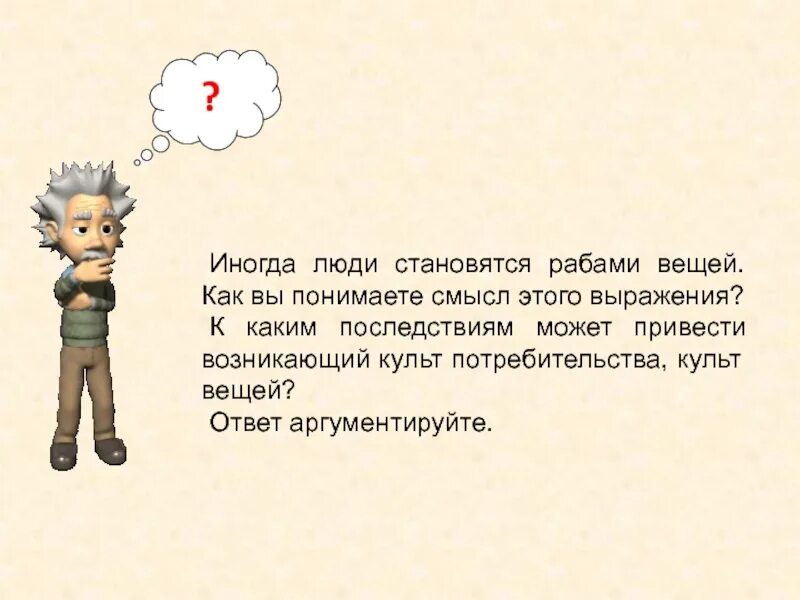 ?

Иногда люди становятся рабами вещей. Как вы понимаете смысл этого выражения?
К каким последствиям может привести возникающий культ потребительства, культ вещей?
Ответ аргументируйте.